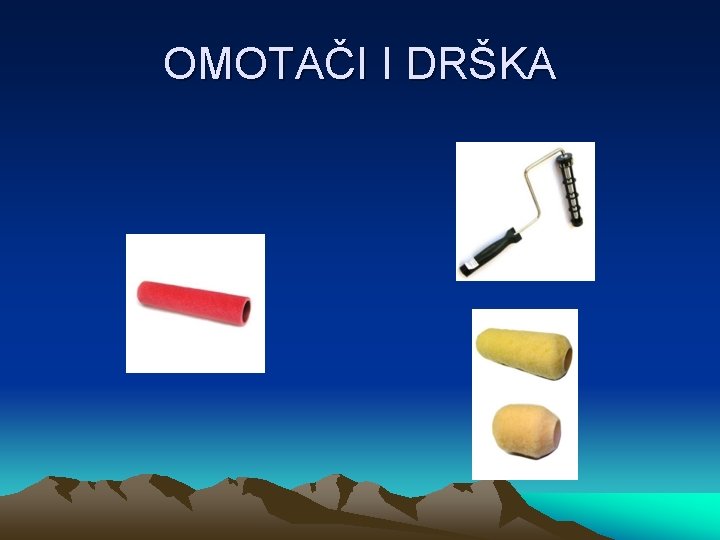 OMOTAČI I DRŠKA